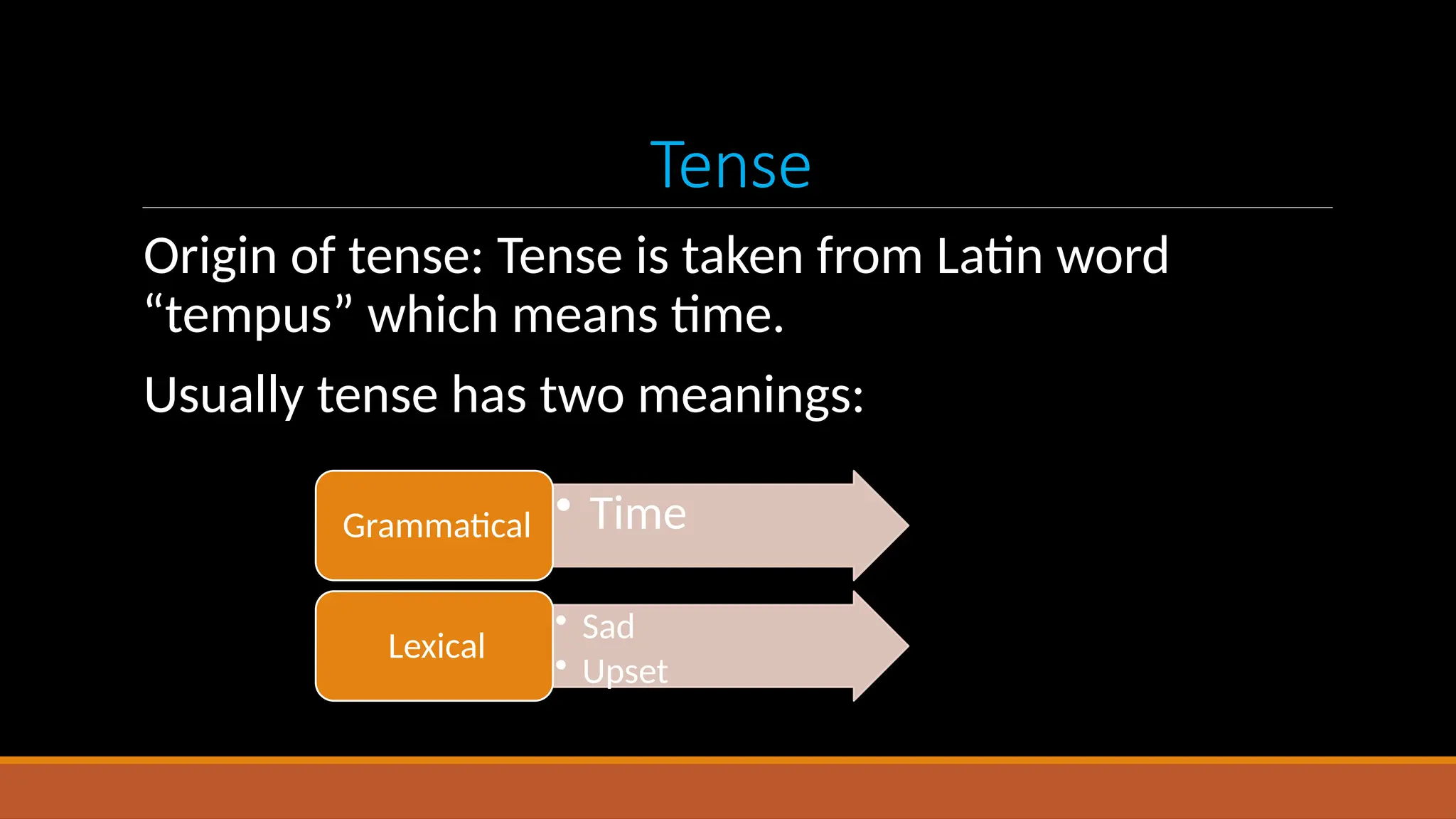 Tense

Origin of tense: Tense is taken from Latin word “tempus” which means time.

Usually tense has two meanings:

Grammatical

• Time

Lexical

• Sad
• Upset